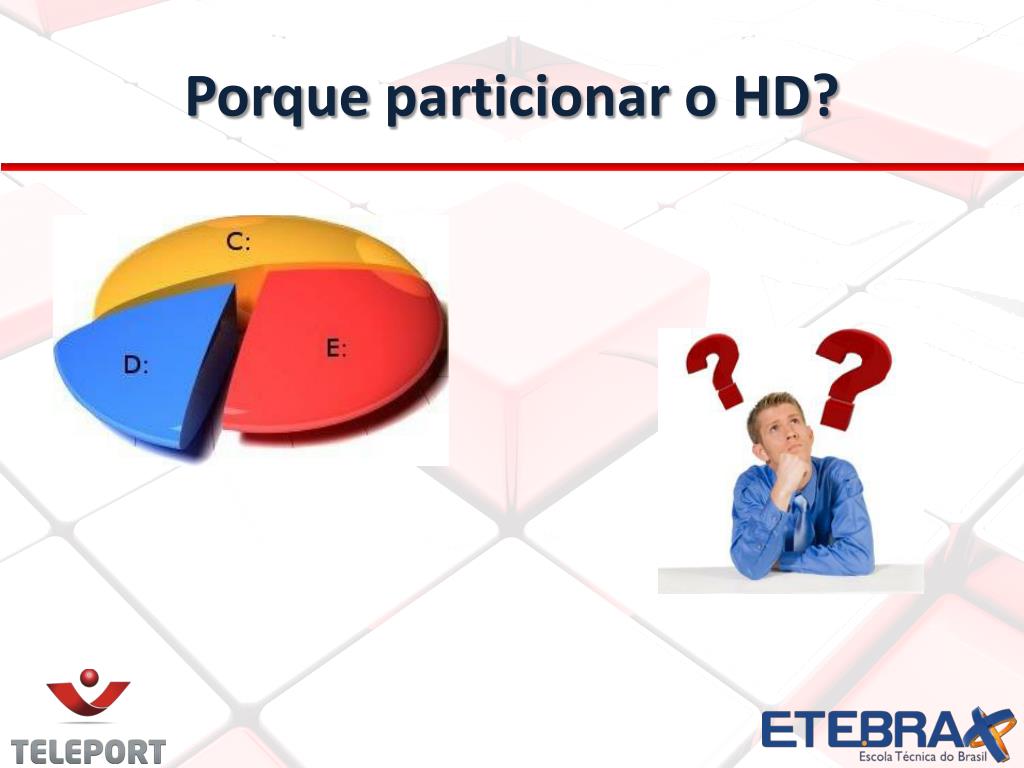 Porque particionar o HD?

C:

D:

E:

TELEPORT

ETEBRAX
Escola Técnica do Brasil